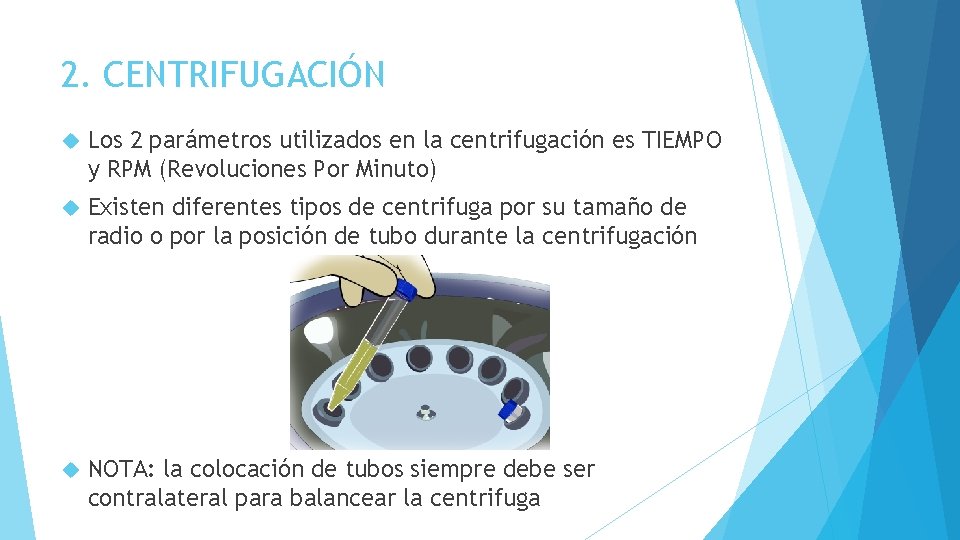 2. CENTRIFUGACIÓN

Los 2 parámetros utilizados en la centrifugación es TIEMPO y RPM (Revoluciones Por Minuto)

Existen diferentes tipos de centrifuga por su tamaño de radio o por la posición de tubo durante la centrifugación

NOTA: la colocación de tubos siempre debe ser contralateral para balancear la centrifuga